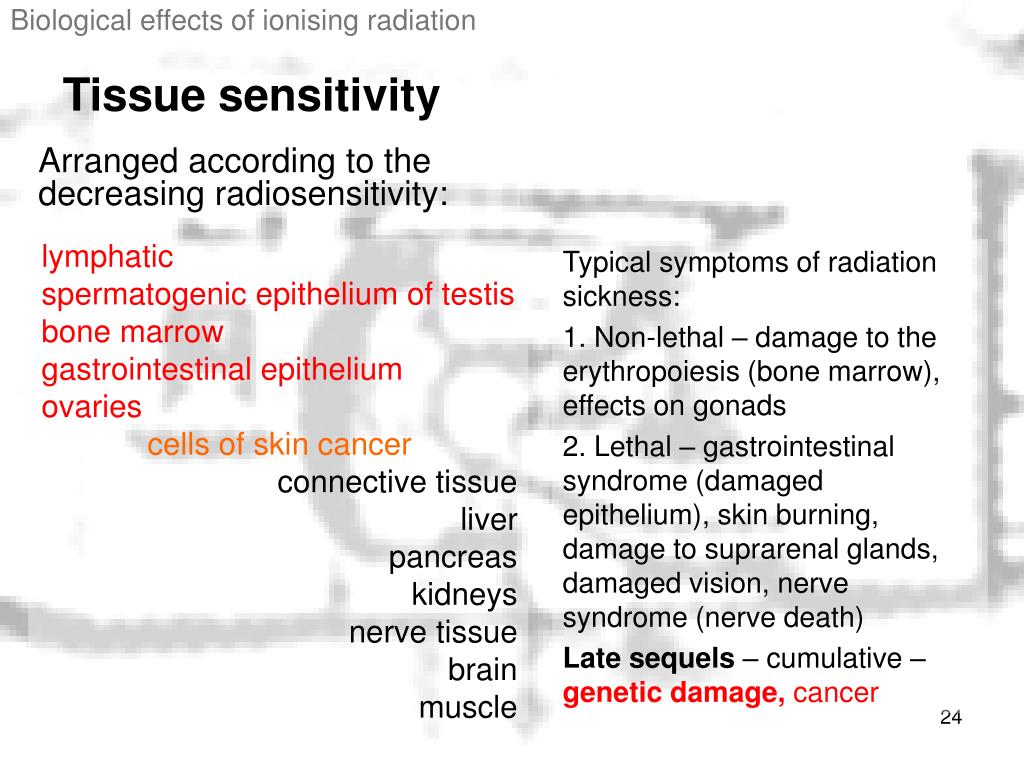 Biological effects of ionising radiation

Tissue sensitivity

Arranged according to the decreasing radiosensitivity:

lymphatic
spermatogenic epithelium of testis
bone marrow
gastrointestinal epithelium
ovaries
cells of skin cancer
connective tissue
liver
pancreas
kidneys
nerve tissue
brain
muscle

Typical symptoms of radiation sickness:

1. Non-lethal – damage to the erythropoiesis (bone marrow), effects on gonads

2. Lethal – gastrointestinal syndrome (damaged epithelium), skin burning, damage to suprarenal glands, damaged vision, nerve syndrome (nerve death)

Late sequels – cumulative – genetic damage, cancer

24